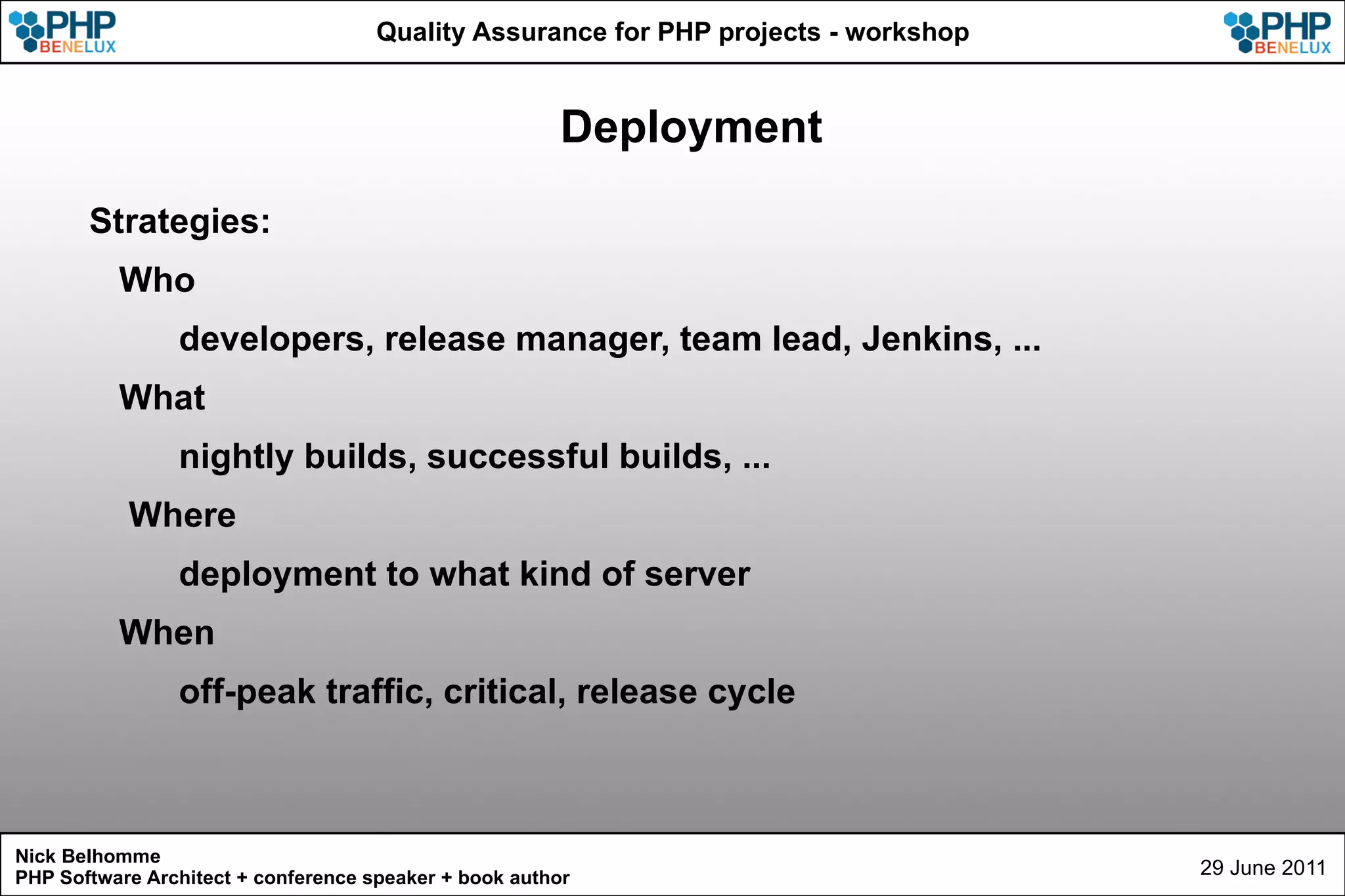 PHP BENELUX

Quality Assurance for PHP projects - workshop

PHP BENELUX

Deployment

Strategies:

Who

developers, release manager, team lead, Jenkins, ...

What

nightly builds, successful builds, ...

Where

deployment to what kind of server

When

off-peak traffic, critical, release cycle

Nick Belhomme
PHP Software Architect + conference speaker + book author

29 June 2011